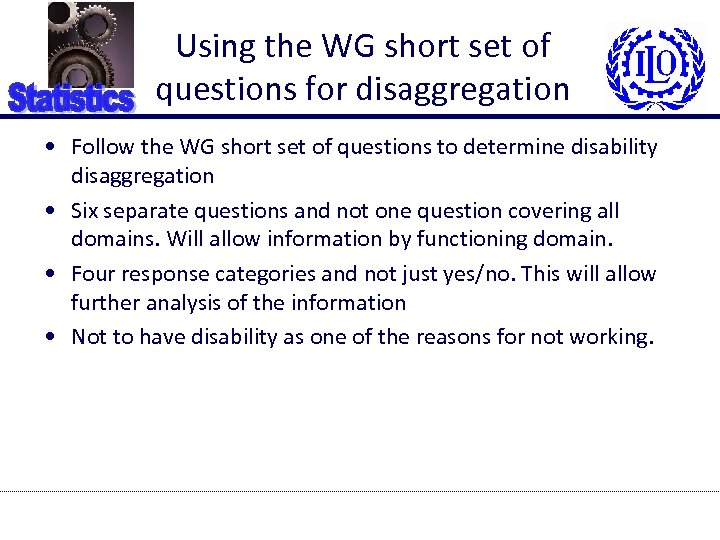 Statistics

Using the WG short set of questions for disaggregation

ILO

• Follow the WG short set of questions to determine disability disaggregation

• Six separate questions and not one question covering all domains. Will allow information by functioning domain.

• Four response categories and not just yes/no. This will allow further analysis of the information

• Not to have disability as one of the reasons for not working.